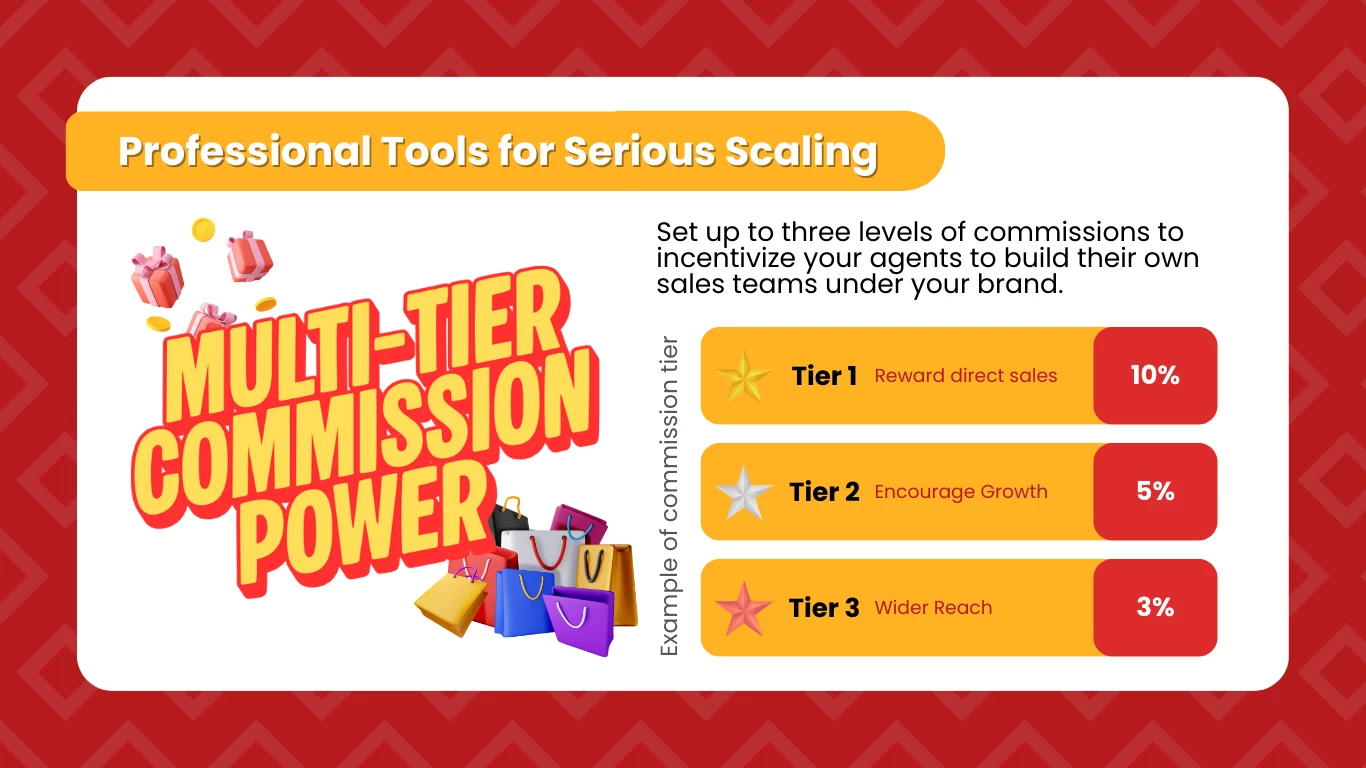 Professional Tools for Serious Scaling

MULTI-TIER COMMISSION POWER

Set up to three levels of commissions to incentivize your agents to build their own sales teams under your brand.

Example of commission tier

Tier 1 Reward direct sales 10%

Tier 2 Encourage Growth 5%

Tier 3 Wider Reach 3%